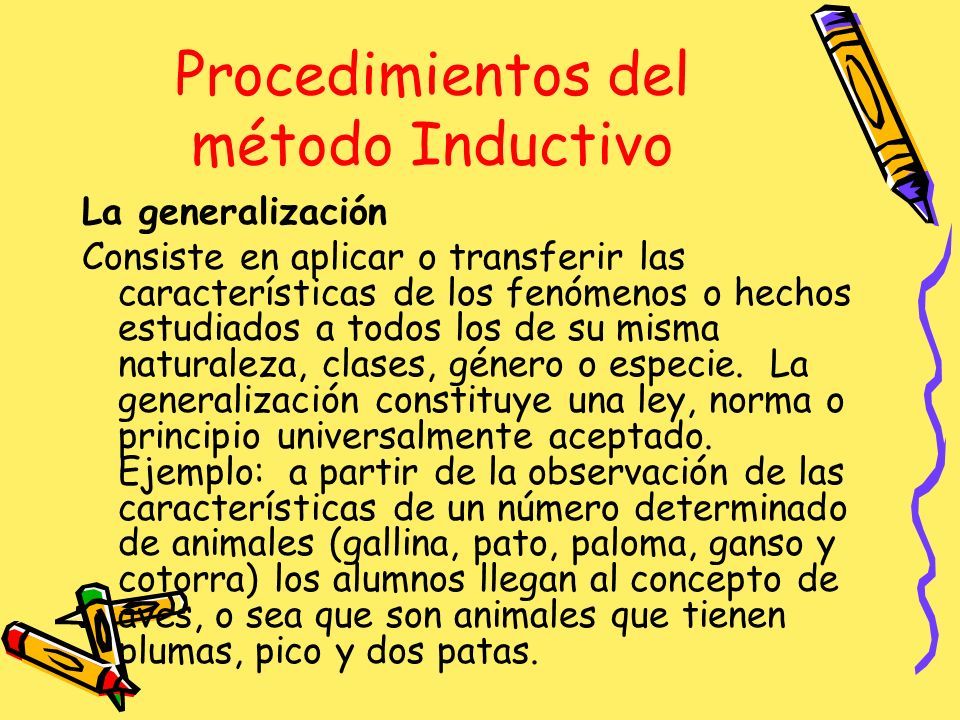 Procedimientos del método Inductivo

La generalización

Consiste en aplicar o transferir las características de los fenómenos o hechos estudiados a todos los de su misma naturaleza, clases, género o especie. La generalización constituye una ley, norma o principio universalmente aceptado. Ejemplo: a partir de la observación de las características de un número determinado de animales (gallina, pato, paloma, ganso y cotorra) los alumnos llegan al concepto de aves, o sea que son animales que tienen plumas, pico y dos patas.